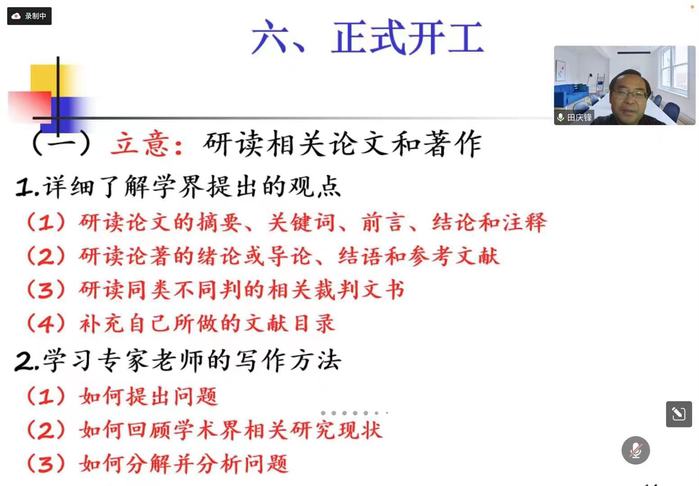 录制中

六、正式开工

田庆锋

（一）立意：研读相关论文和著作

1.详细了解学界提出的观点

（1）研读论文的摘要、关键词、前言、结论和注释

（2）研读论著的绪论或导论、结语和参考文献

（3）研读同类不同判的相关裁判文书

（4）补充自己所做的文献目录

2.学习专家老师的写作方法

（1）如何提出问题

（2）如何回顾学术界相关研究现状

（3）如何分解并分析问题